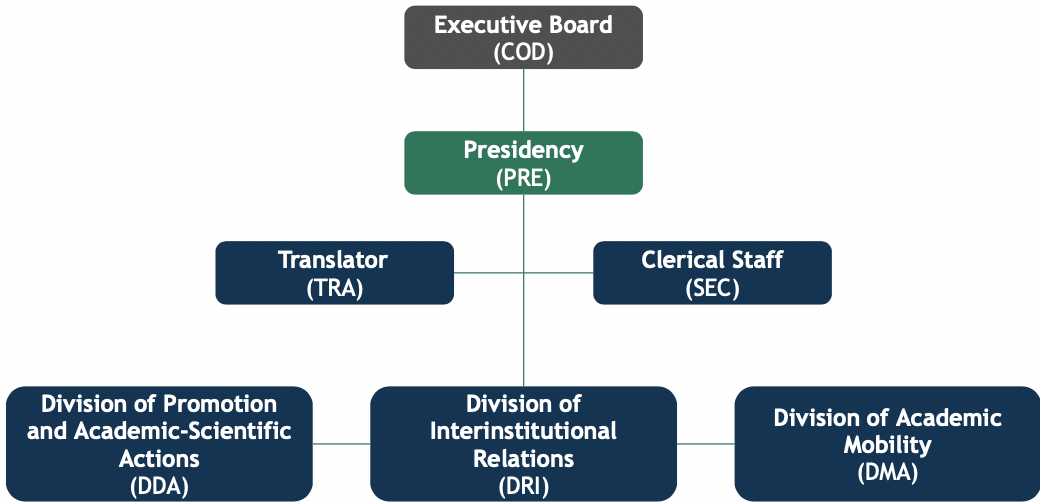 Executive Board
(COD)

Presidency
(PRE)

Translator
(TRA)

Clerical Staff
(SEC)

Division of Promotion and Academic-Scientific Actions
(DDA)

Division of Interinstitutional Relations
(DRI)

Division of Academic Mobility
(DMA)